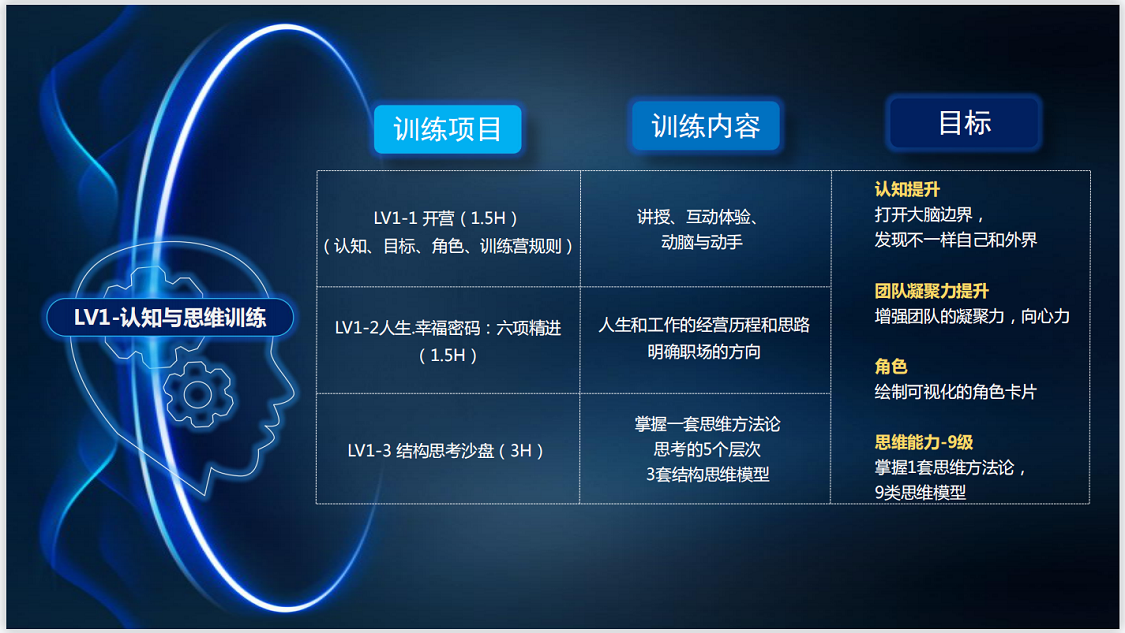 LV1-认知与思维训练

| 训练项目 | 训练内容 | 目标 |
|---|---|---|
| LV1-1 开营（1.5H）（认知、目标、角色、训练营规则） | 讲授、互动体验、动脑与动手 | 认知提升 打开大脑边界，发现不一样自己和外界 团队凝聚力提升 增强团队的凝聚力，向心力 角色 绘制可视化的角色卡片 思维能力-9级 掌握1套思维方法论，9类思维模型 |
| LV1-2人生.幸福密码：六项精进（1.5H） | 人生和工作的经营历程和思路 明确职场的方向 | |
| LV1-3 结构思考沙盘（3H） | 掌握一套思维方法论 思考的5个层次 3套结构思维模型 | |